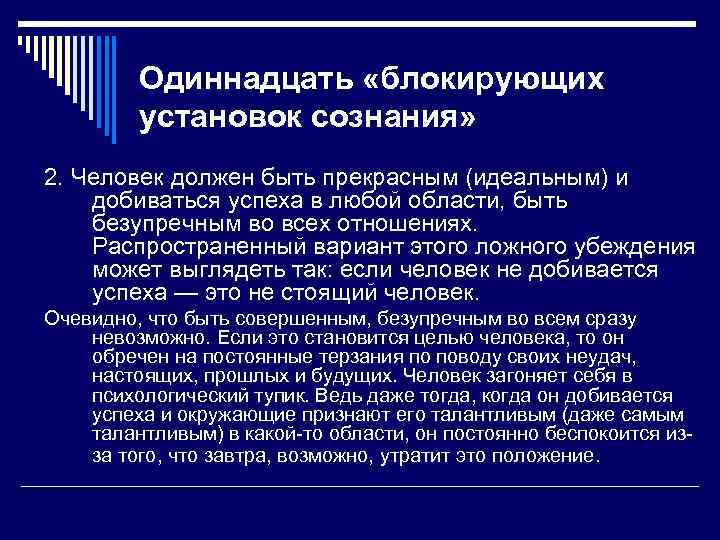 Одиннадцать «блокирующих установок сознания»

2. Человек должен быть прекрасным (идеальным) и добиваться успеха в любой области, быть безупречным во всех отношениях. Распространенный вариант этого ложного убеждения может выглядеть так: если человек не добивается успеха — это не стоящий человек.

Очевидно, что быть совершенным, безупречным во всем сразу невозможно. Если это становится целью человека, то он обречен на постоянные терзания по поводу своих неудач, настоящих, прошлых и будущих. Человек загоняет себя в психологический тупик. Ведь даже тогда, когда он добивается успеха и окружающие признают его талантливым (даже самым талантливым) в какой-то области, он постоянно беспокоится из-за того, что завтра, возможно, утратит это положение.